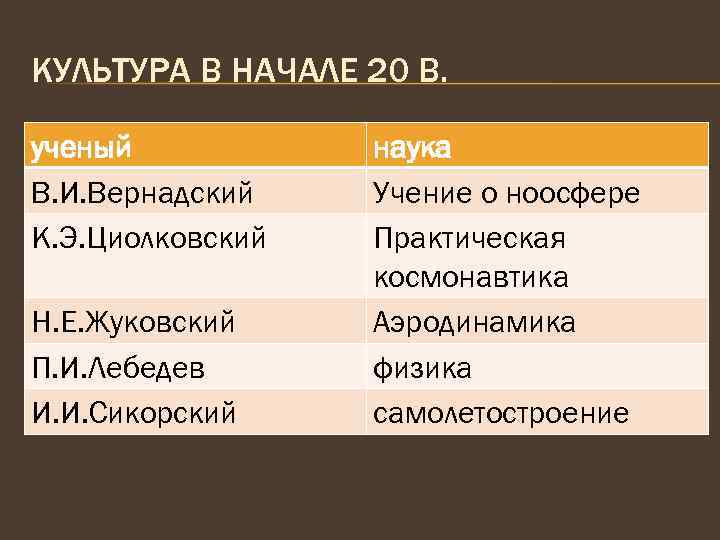 КУЛЬТУРА В НАЧАЛЕ 20 В.

| ученый | наука |
|---|---|
| В.И.Вернадский | Учение о ноосфере |
| К.Э.Циолковский | Практическая космонавтика |
| Н.Е.Жуковский | Аэродинамика |
| П.И.Лебедев | физика |
| И.И.Сикорский | самолетостроение |